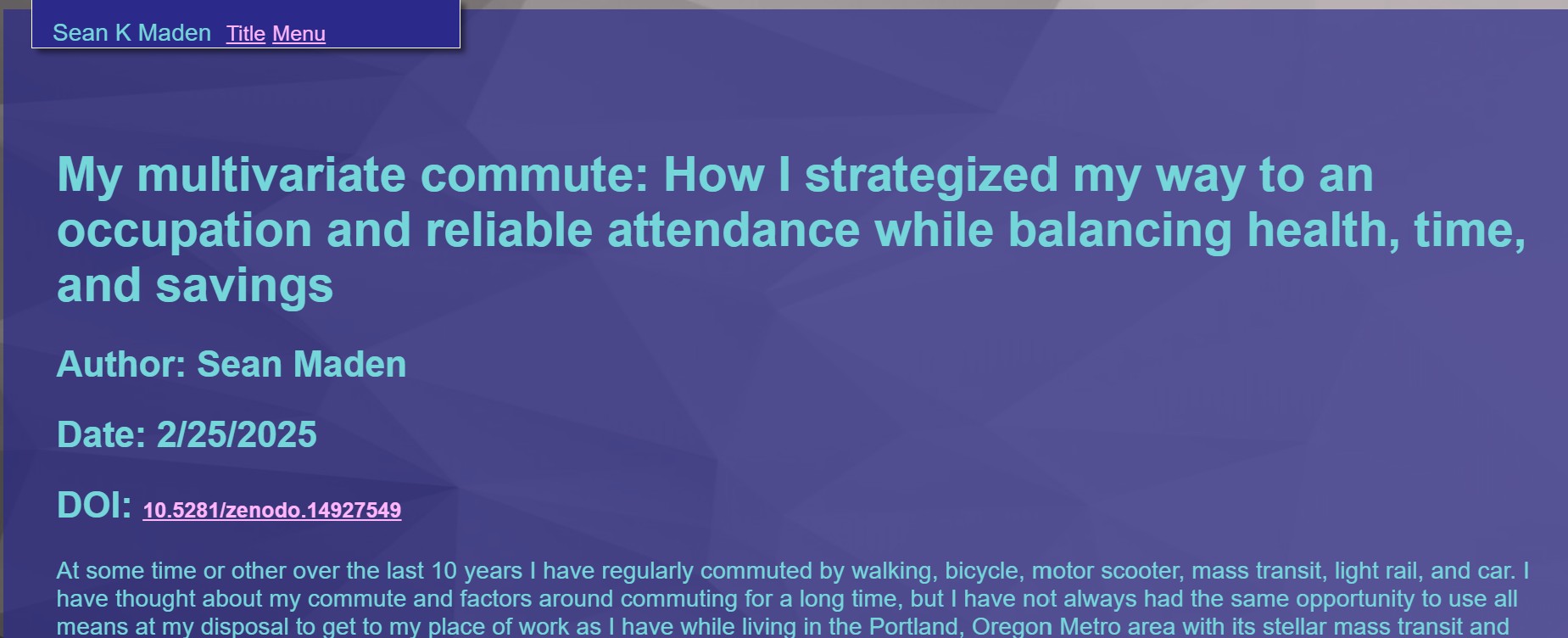 Sean K Maden Title Menu

My multivariate commute: How I strategized my way to an occupation and reliable attendance while balancing health, time, and savings

Author: Sean Maden

Date: 2/25/2025

DOI: 10.5281/zenodo.14927549

At some time or other over the last 10 years I have regularly commuted by walking, bicycle, motor scooter, mass transit, light rail, and car. I have thought about my commute and factors around commuting for a long time, but I have not always had the same opportunity to use all means at my disposal to get to my place of work as I have while living in the Portland, Oregon Metro area with its stellar mass transit and